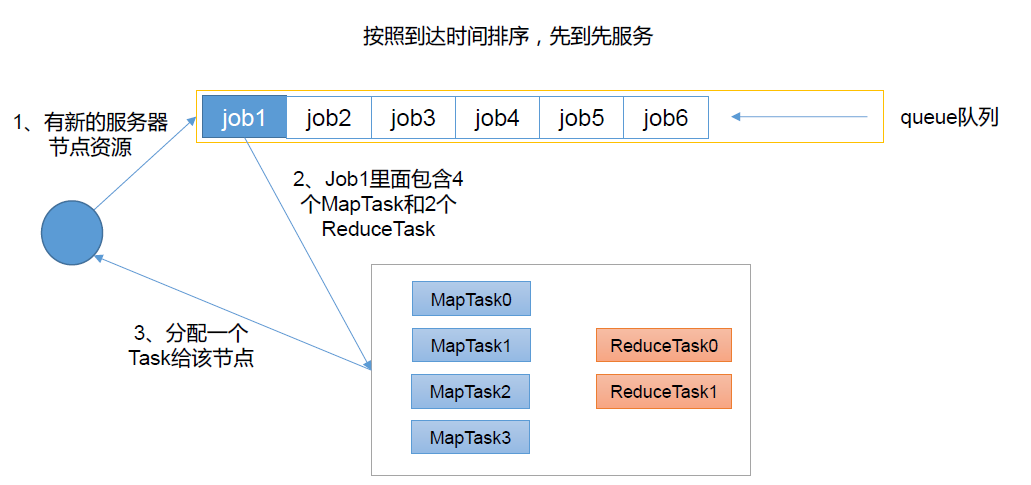 按照到达时间排序，先到先服务

1、有新的服务器节点资源

job1 job2 job3 job4 job5 job6

queue队列

2、Job1里面包含4个MapTask和2个ReduceTask

3、分配一个Task给该节点

MapTask0
MapTask1
MapTask2
MapTask3

ReduceTask0
ReduceTask1